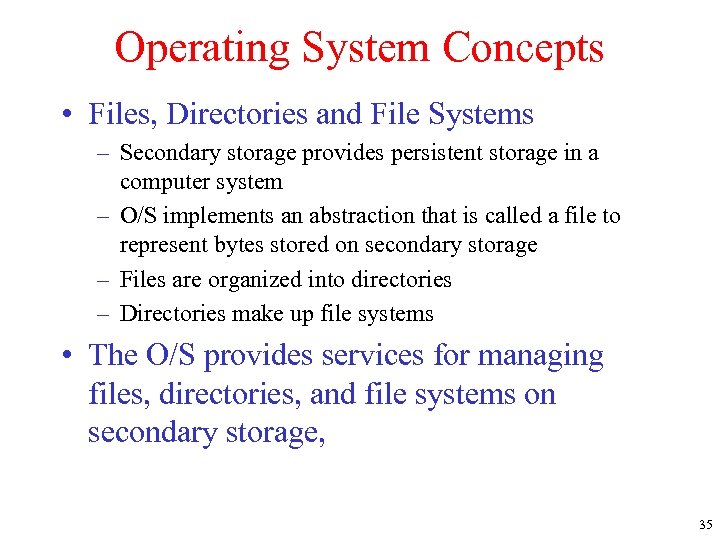 Operating System Concepts

• Files, Directories and File Systems
– Secondary storage provides persistent storage in a computer system
– O/S implements an abstraction that is called a file to represent bytes stored on secondary storage
– Files are organized into directories
– Directories make up file systems

• The O/S provides services for managing files, directories, and file systems on secondary storage,

35